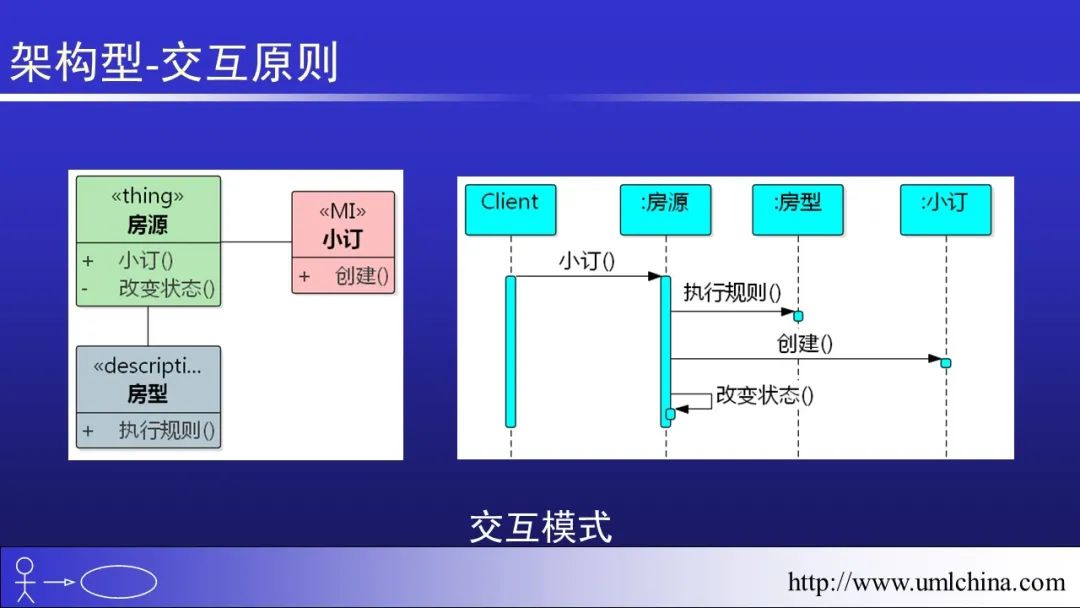 架构型-交互原则

«thing»
房源
+ 小订()
- 改变状态()

«MI»
小订
+ 创建()

«descripti...
房型
+ 执行规则()

Client
:房源
:房型
:小订
小订()
执行规则()
创建()
改变状态()

交互模式

http://www.umlchina.com